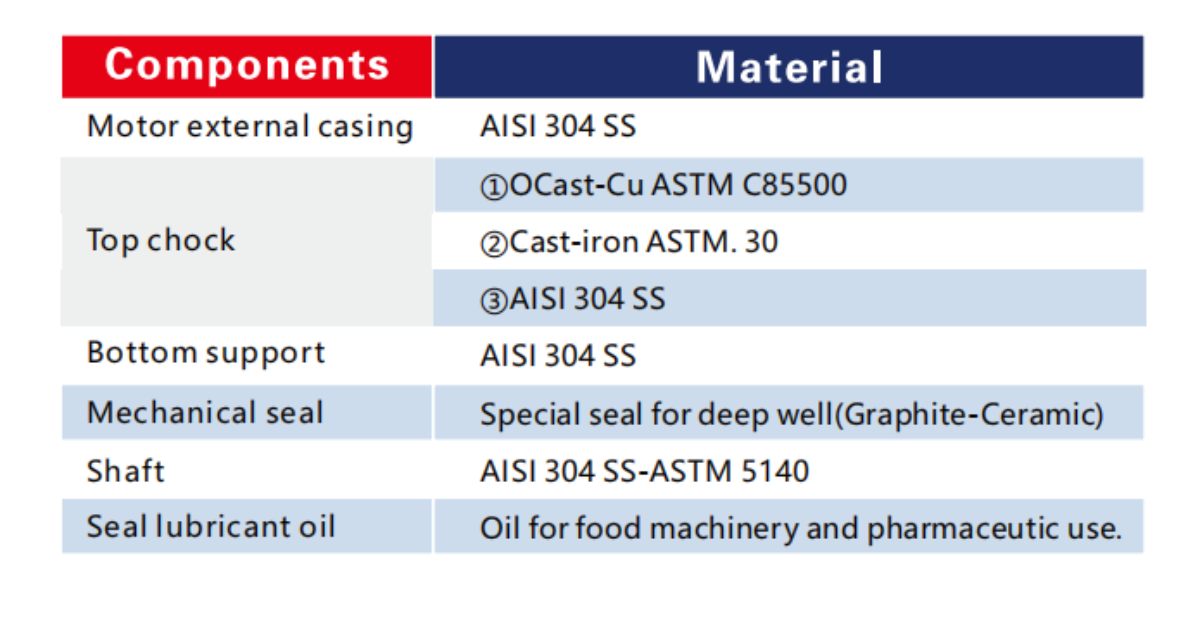 | Components | Material |
|---|---|
| Motor external casing | AISI 304 SS |
| Top chock | ①OCast-Cu ASTM C85500 |
| | ②Cast-iron ASTM. 30 |
| | ③AISI 304 SS |
| Bottom support | AISI 304 SS |
| Mechanical seal | Special seal for deep well(Graphite-Ceramic) |
| Shaft | AISI 304 SS-ASTM 5140 |
| Seal lubricant oil | Oil for food machinery and pharmaceutic use. |